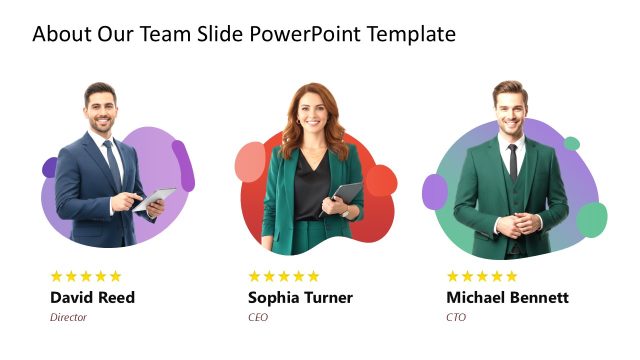 About Our Team Slide PowerPoint Template

★★★★★
David Reed
Director

★★★★★
Sophia Turner
CEO

★★★★★
Michael Bennett
CTO